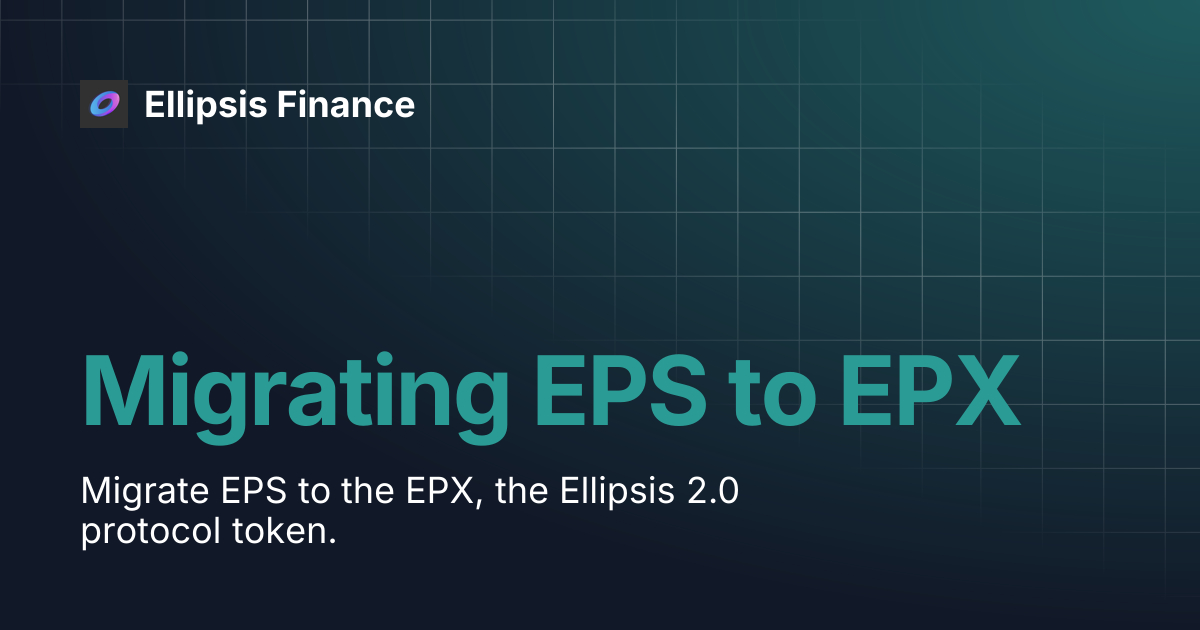 Ellipsis Finance

Migrating EPS to EPX

Migrate EPS to the EPX, the Ellipsis 2.0 protocol token.